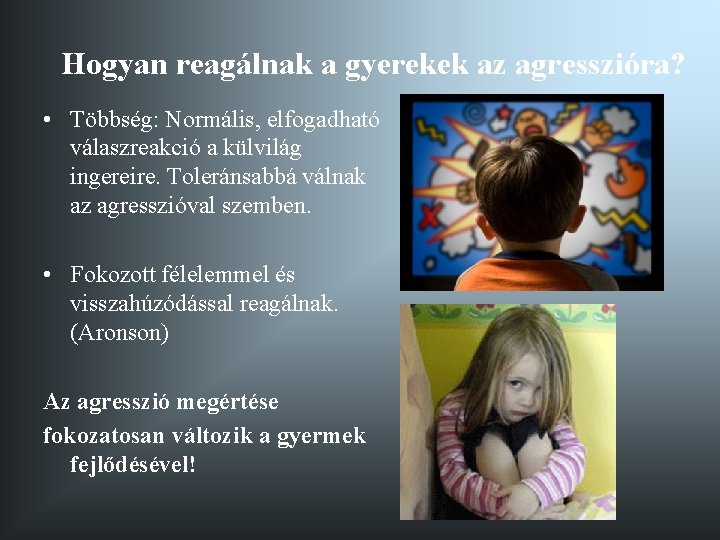 Hogyan reagálnak a gyerekek az agresszióra?

• Többség: Normális, elfogadható válaszreakció a külvilág ingereire. Toleránsabbá válnak az agresszióval szemben.

• Fokozott félelemmel és visszahúzódással reagálnak. (Aronson)

Az agresszió megértése

fokozatosan változik a gyermek fejlődésével!